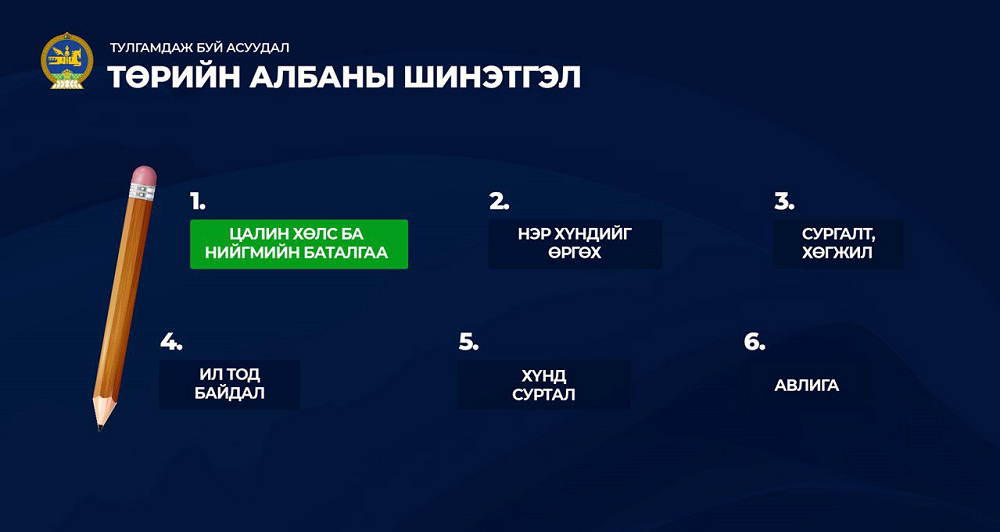 ТУЛГАМДАЖ БУЙ АСУУДАЛ
ТӨРИЙН АЛБАНЫ ШИНЭТГЭЛ

1.
ЦАЛИН ХӨЛС БА НИЙГМИЙН БАТАЛГАА

2.
НЭР ХҮНДИЙГ ӨРГӨХ

3.
СУРГАЛТ, ХӨГЖИЛ

4.
ИЛ ТОД БАЙДАЛ

5.
ХҮНД СУРТАЛ

6.
АВЛИГА